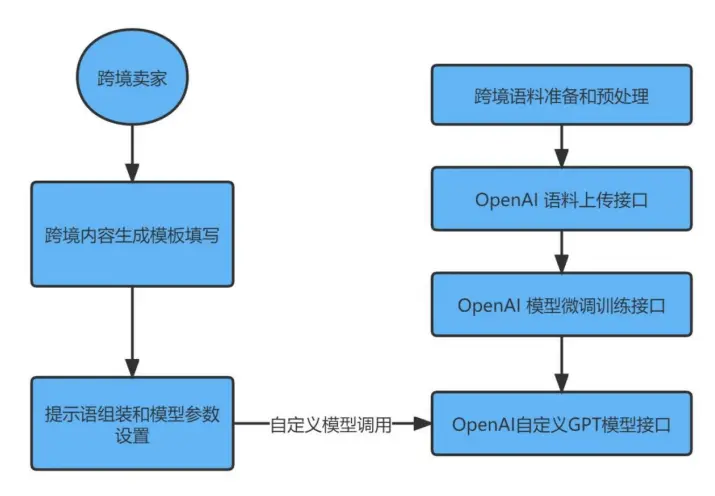 跨境卖家

跨境内容生成模板填写

提示语组装和模型参数设置

自定义模型调用

跨境语料准备和预处理

OpenAI 语料上传接口

OpenAI 模型微调训练接口

OpenAI自定义GPT模型接口